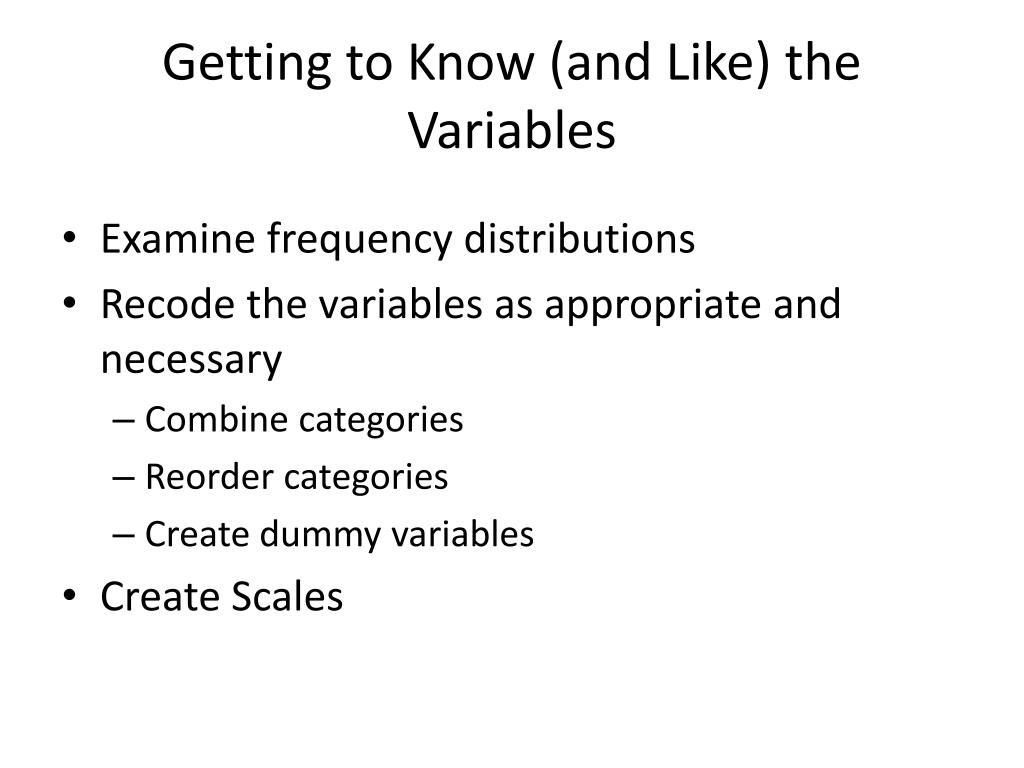 Getting to Know (and Like) the Variables

• Examine frequency distributions
• Recode the variables as appropriate and necessary
– Combine categories
– Reorder categories
– Create dummy variables
• Create Scales